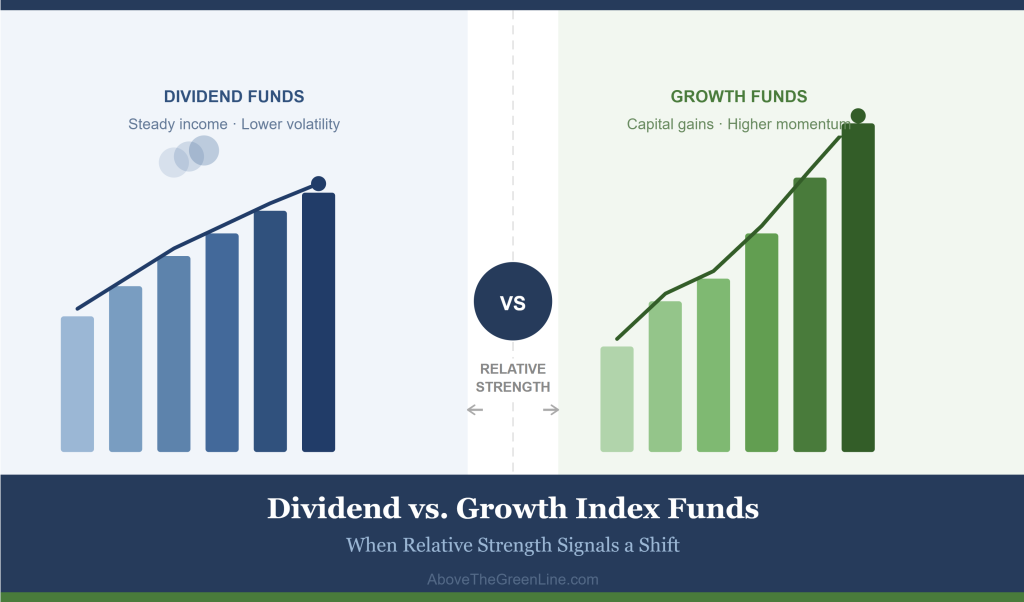 DIVIDEND FUNDS
Steady income · Lower volatility

VS

RELATIVE STRENGTH

GROWTH FUNDS
Capital gains · Higher momentum

Dividend vs. Growth Index Funds
When Relative Strength Signals a Shift

AboveTheGreenLine.com